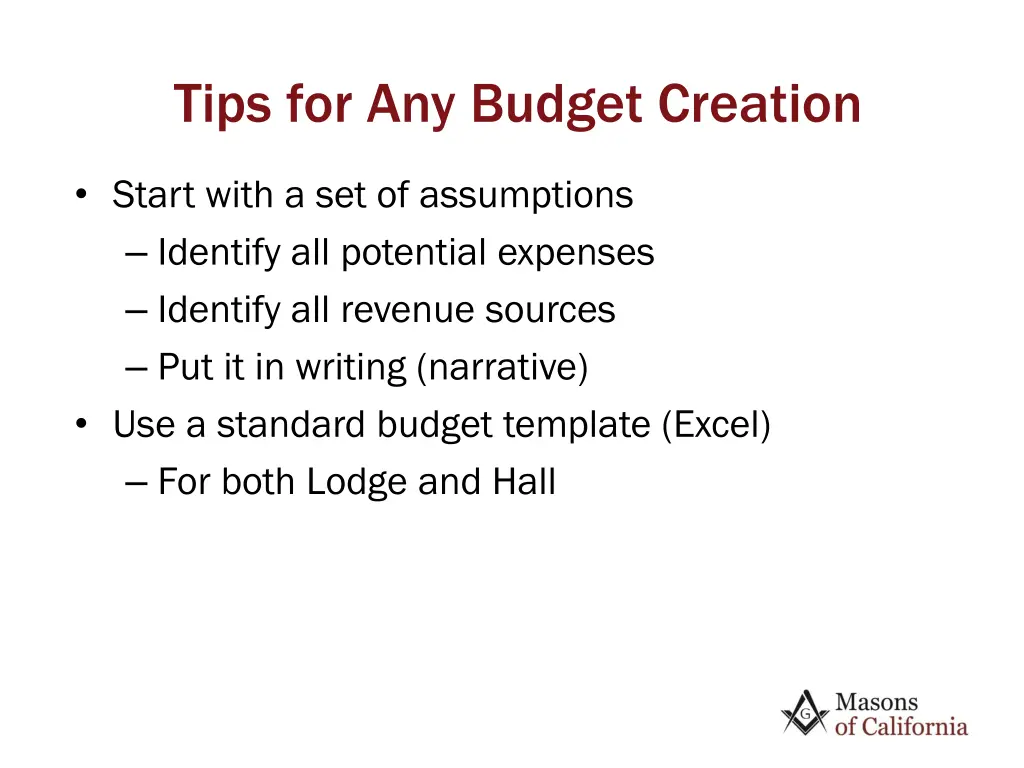 Tips for Any Budget Creation

• Start with a set of assumptions
– Identify all potential expenses
– Identify all revenue sources
– Put it in writing (narrative)
• Use a standard budget template (Excel)
– For both Lodge and Hall

G

Masons
of California